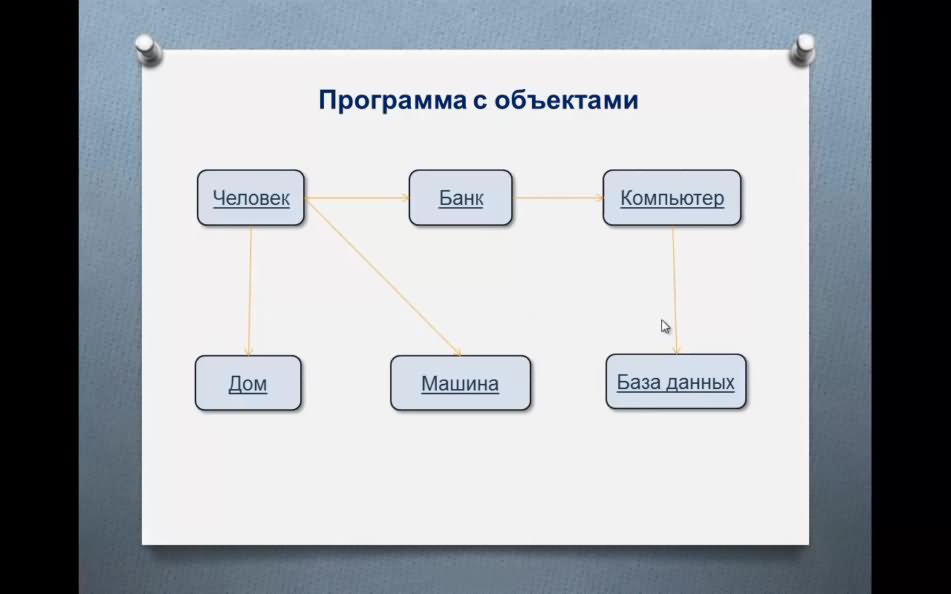 Программа с объектами

Человек

Банк

Компьютер

Дом

Машина

База данных